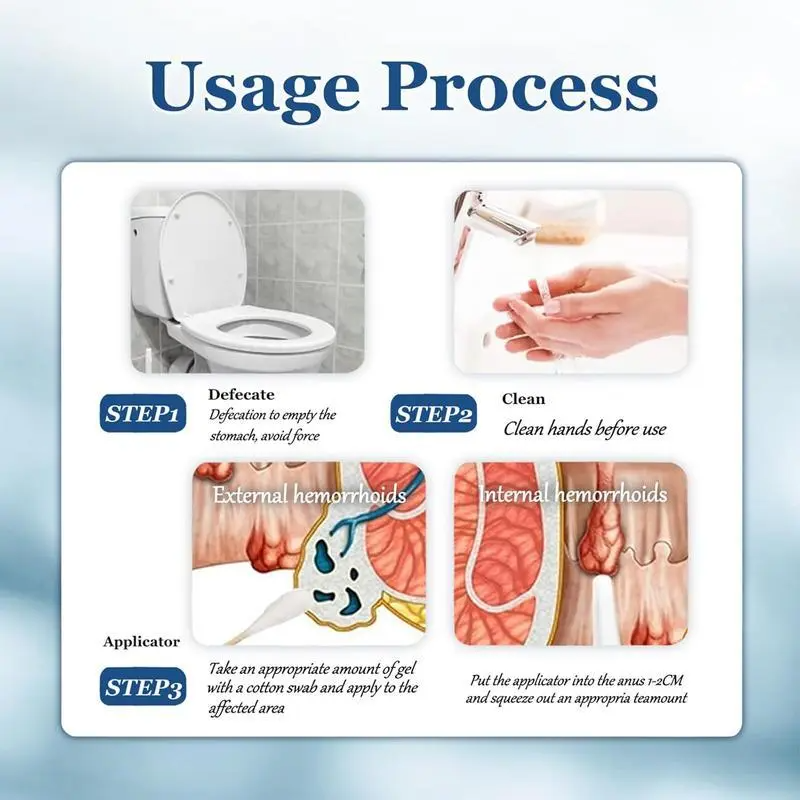 Usage Process

STEP1

Defecate

Defecation to empty the stomach, avoid force

STEP2

Clean

Clean hands before use

External hemorrhoids

Internal hemorrhoids

Applicator

STEP3

Take an appropriate amount of gel with a cotton swab and apply to the affected area

Put the applicator into the anus 1-2CM and squeeze out an appropria teamount